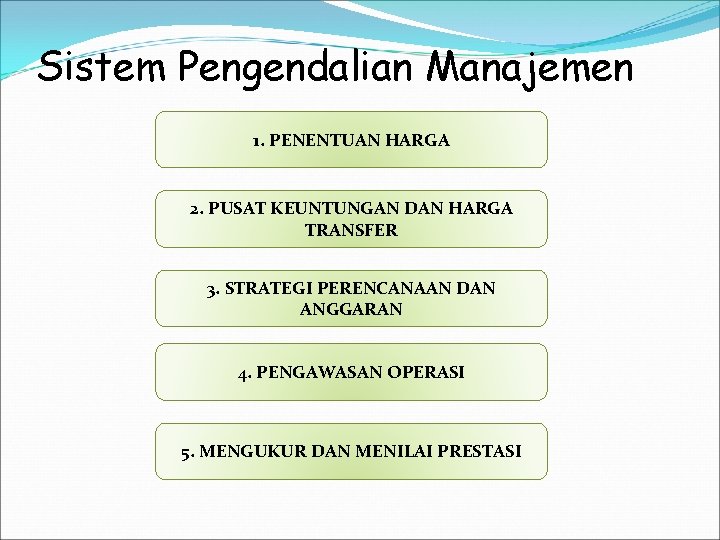 Sistem Pengendalian Manajemen

1. PENENTUAN HARGA

2. PUSAT KEUNTUNGAN DAN HARGA TRANSFER

3. STRATEGI PERENCANAAN DAN ANGGARAN

4. PENGAWASAN OPERASI

5. MENGUKUR DAN MENILAI PRESTASI